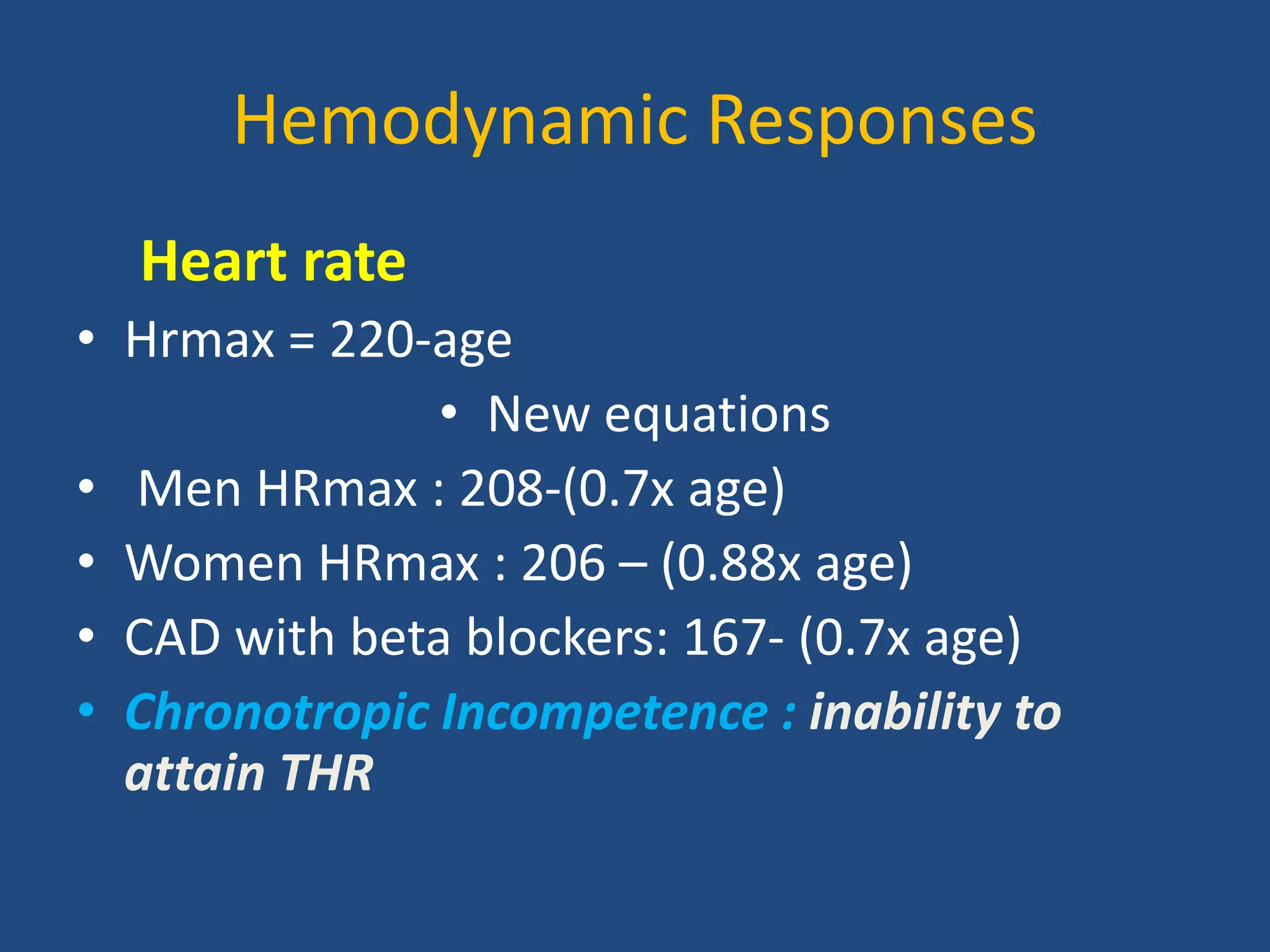 Hemodynamic Responses

Heart rate

• Hrmax = 220-age

• New equations

• Men HRmax : 208-(0.7x age)

• Women HRmax : 206 – (0.88x age)

• CAD with beta blockers: 167- (0.7x age)

• Chronotropic Incompetence : inability to attain THR